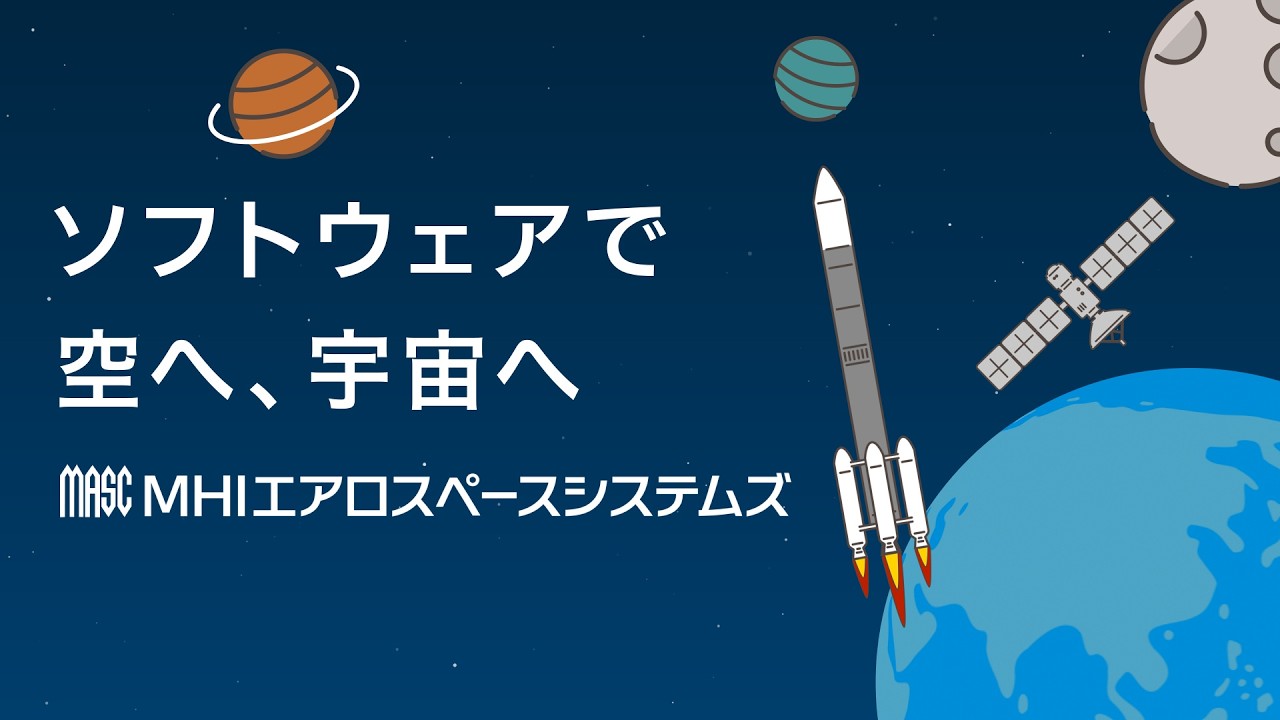 ソフトウェアで
空へ、宇宙へ

MASC MHIエアロスペースシステムズ